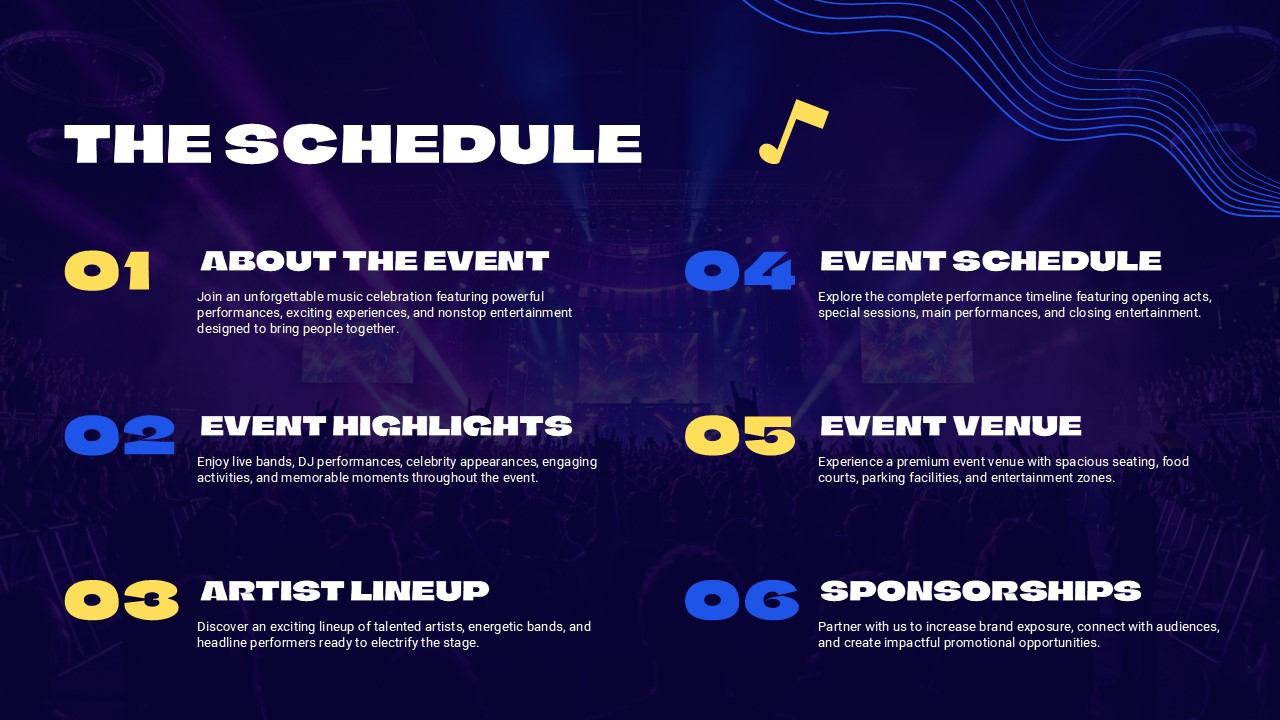 THE SCHEDULE

01
ABOUT THE EVENT
Join an unforgettable music celebration featuring powerful performances, exciting experiences, and nonstop entertainment designed to bring people together.

02
EVENT HIGHLIGHTS
Enjoy live bands, DJ performances, celebrity appearances, engaging activities, and memorable moments throughout the event.

03
ARTIST LINEUP
Discover an exciting lineup of talented artists, energetic bands, and headline performers ready to electrify the stage.

04
EVENT SCHEDULE
Explore the complete performance timeline featuring opening acts, special sessions, main performances, and closing entertainment.

05
EVENT VENUE
Experience a premium event venue with spacious seating, food courts, parking facilities, and entertainment zones.

06
SPONSORSHIPS
Partner with us to increase brand exposure, connect with audiences, and create impactful promotional opportunities.